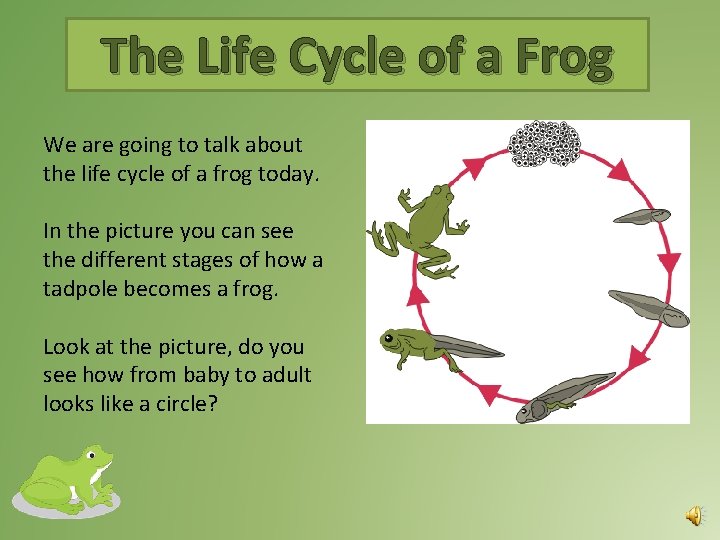 The Life Cycle of a Frog

We are going to talk about the life cycle of a frog today.

In the picture you can see the different stages of how a tadpole becomes a frog.

Look at the picture, do you see how from baby to adult looks like a circle?